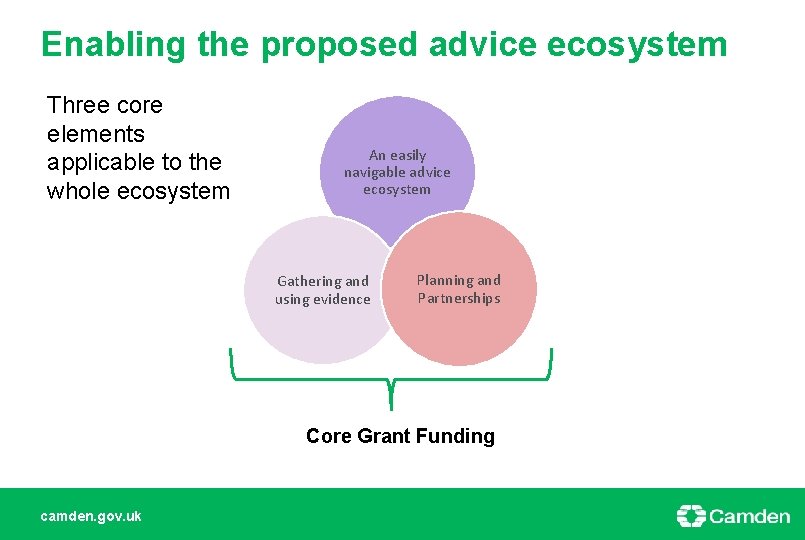 Enabling the proposed advice ecosystem

Three core elements applicable to the whole ecosystem

An easily navigable advice ecosystem

Gathering and using evidence

Planning and Partnerships

Core Grant Funding

camden.gov.uk

Camden